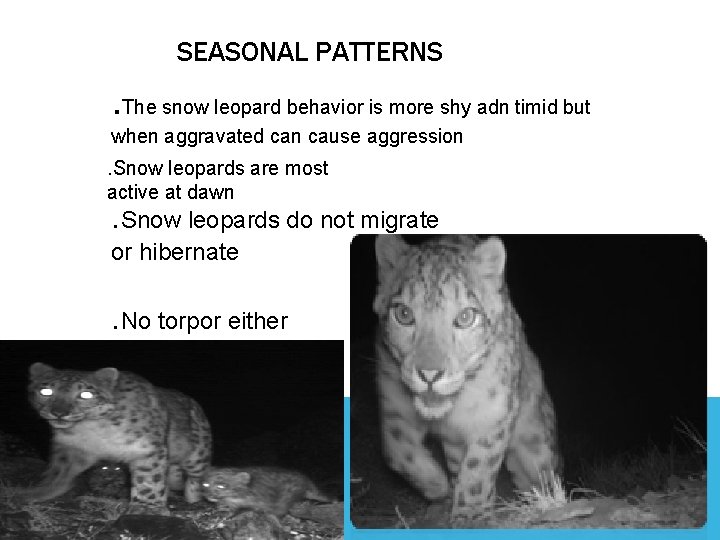 SEASONAL PATTERNS

.The snow leopard behavior is more shy adn timid but when aggravated can cause aggression

.Snow leopards are most active at dawn

.Snow leopards do not migrate or hibernate

.No torpor either